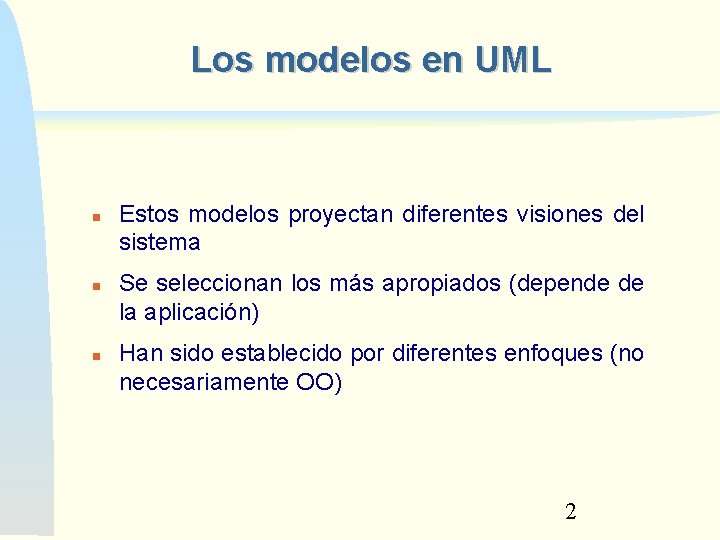 Los modelos en UML

- Estos modelos proyectan diferentes visiones del sistema
- Se seleccionan los más apropiados (depende de la aplicación)
- Han sido establecido por diferentes enfoques (no necesariamente OO)

2